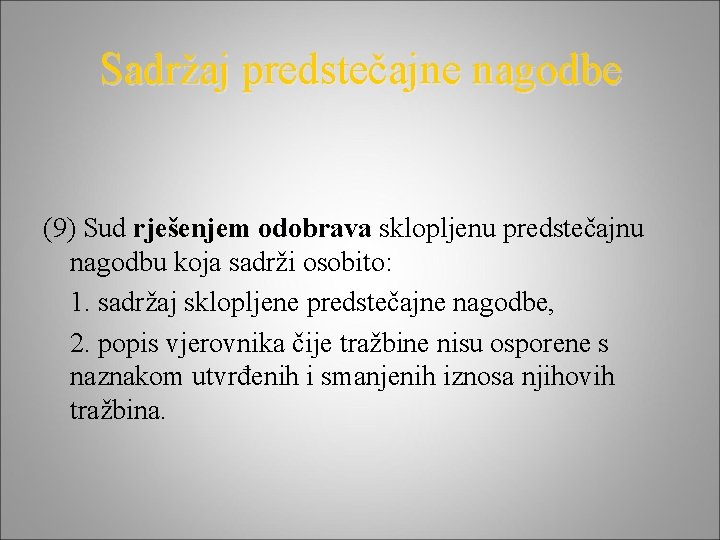 Sadržaj predstečajne nagodbe

(9) Sud rješenjem odobrava sklopljenu predstečajnu nagodbu koja sadrži osobito:

1. sadržaj sklopljene predstečajne nagodbe,

2. popis vjerovnika čije tražbine nisu osporene s naznakom utvrđenih i smanjenih iznosa njihovih tražbina.